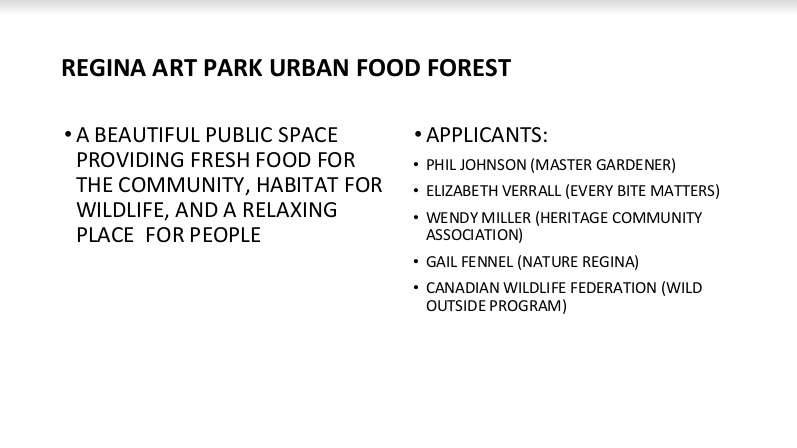 REGINA ART PARK URBAN FOOD FOREST

• A BEAUTIFUL PUBLIC SPACE PROVIDING FRESH FOOD FOR THE COMMUNITY, HABITAT FOR WILDLIFE, AND A RELAXING PLACE FOR PEOPLE

• APPLICANTS:
• PHIL JOHNSON (MASTER GARDENER)
• ELIZABETH VERRALL (EVERY BITE MATTERS)
• WENDY MILLER (HERITAGE COMMUNITY ASSOCIATION)
• GAIL FENNEL (NATURE REGINA)
• CANADIAN WILDLIFE FEDERATION (WILD OUTSIDE PROGRAM)